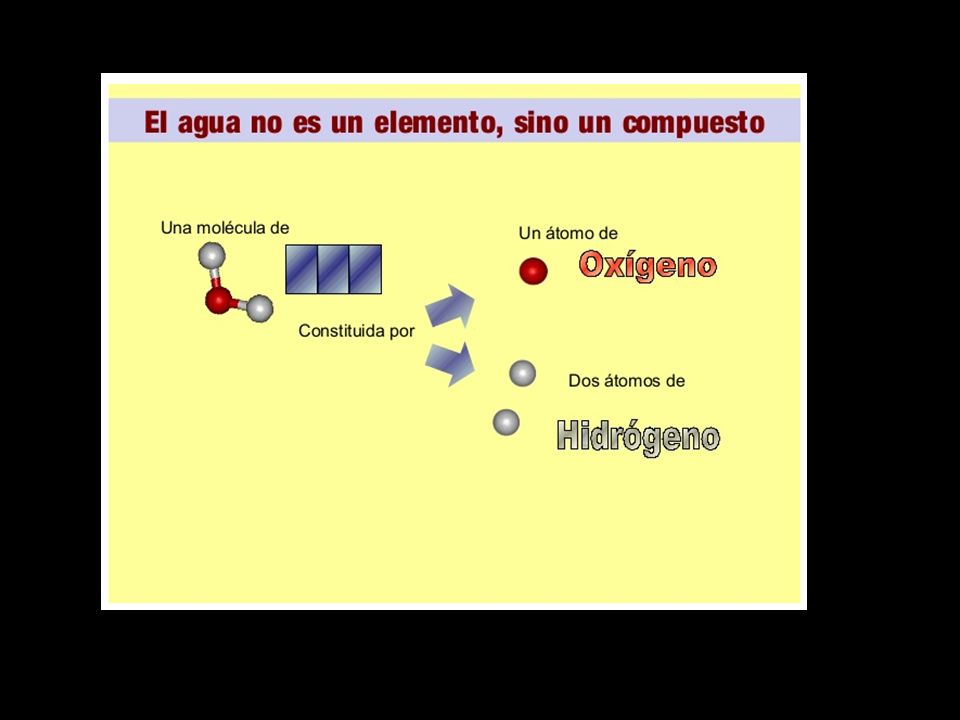 El agua no es un elemento, sino un compuesto

Una molécula de

Constituida por

Un átomo de

Oxígeno

Dos átomos de

Hidrógeno